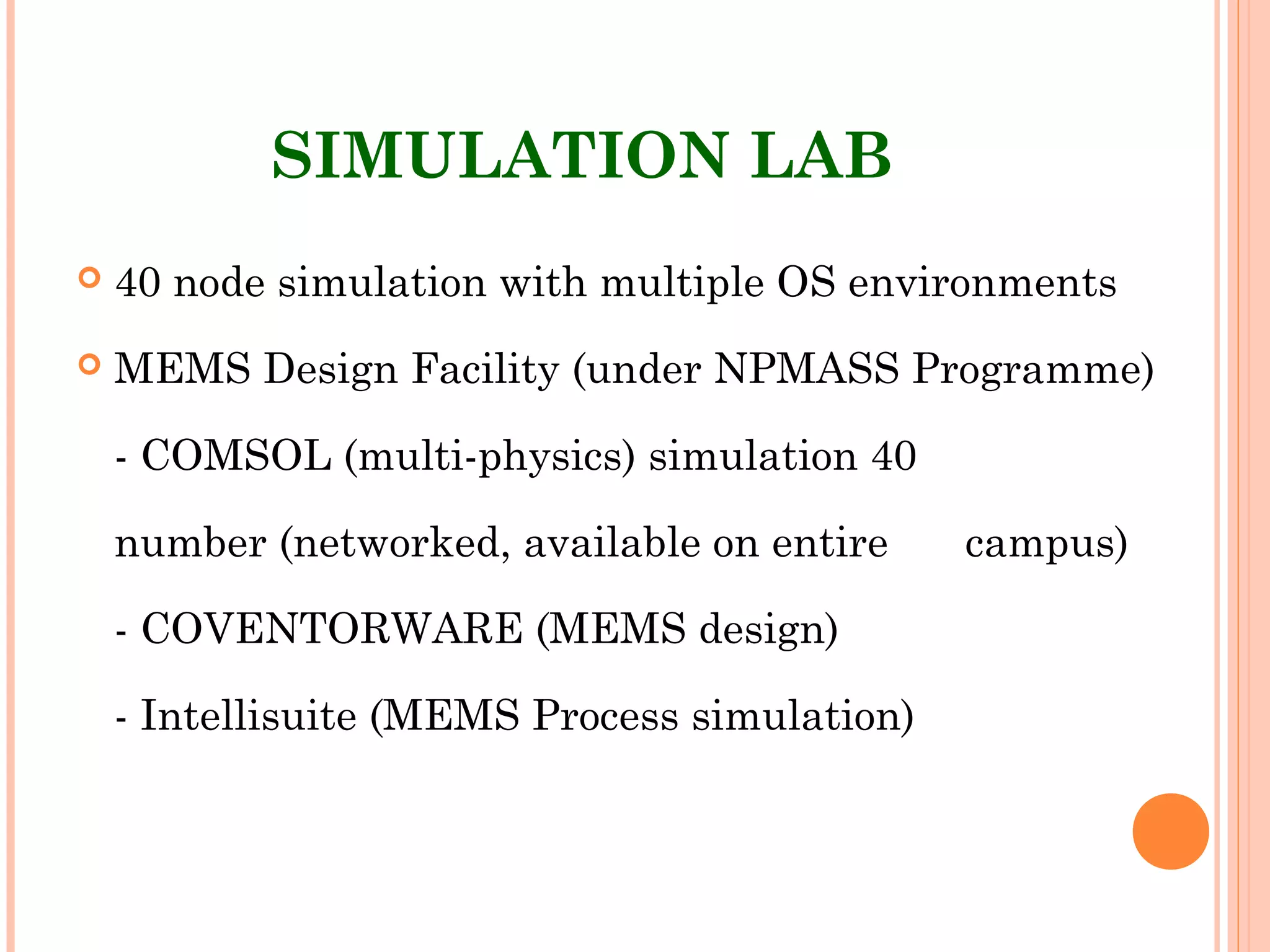 SIMULATION LAB

40 node simulation with multiple OS environments

MEMS Design Facility (under NPMASS Programme)

- COMSOL (multi-physics) simulation 40

number (networked, available on entire campus)

- COVENTORWARE (MEMS design)

- Intellisuite (MEMS Process simulation)